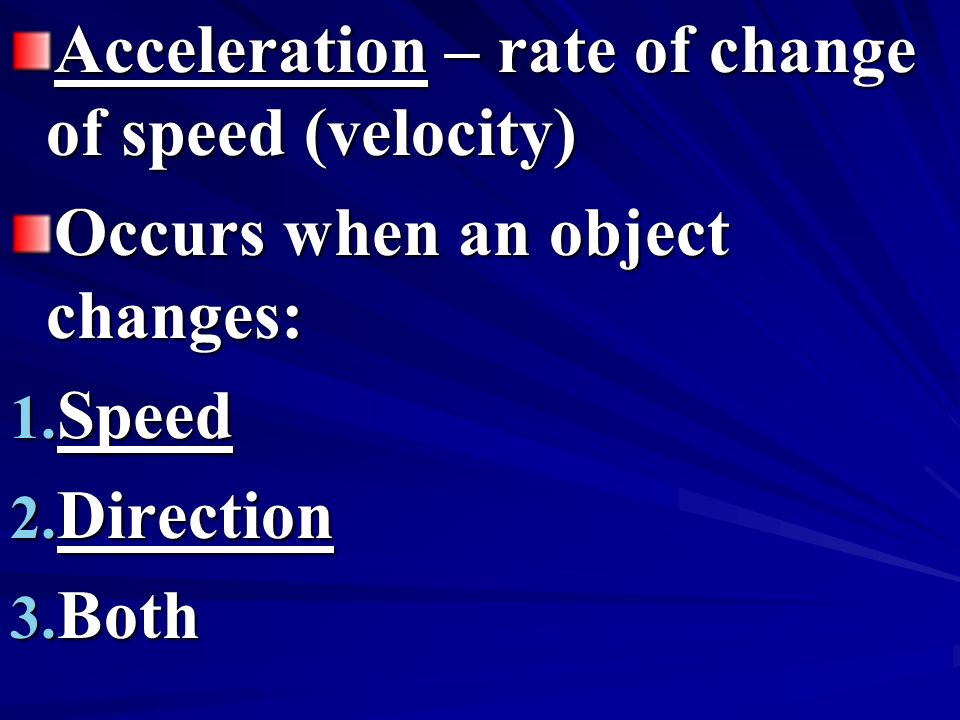 Acceleration – rate of change of speed (velocity)

Occurs when an object changes:

1. Speed
2. Direction
3. Both